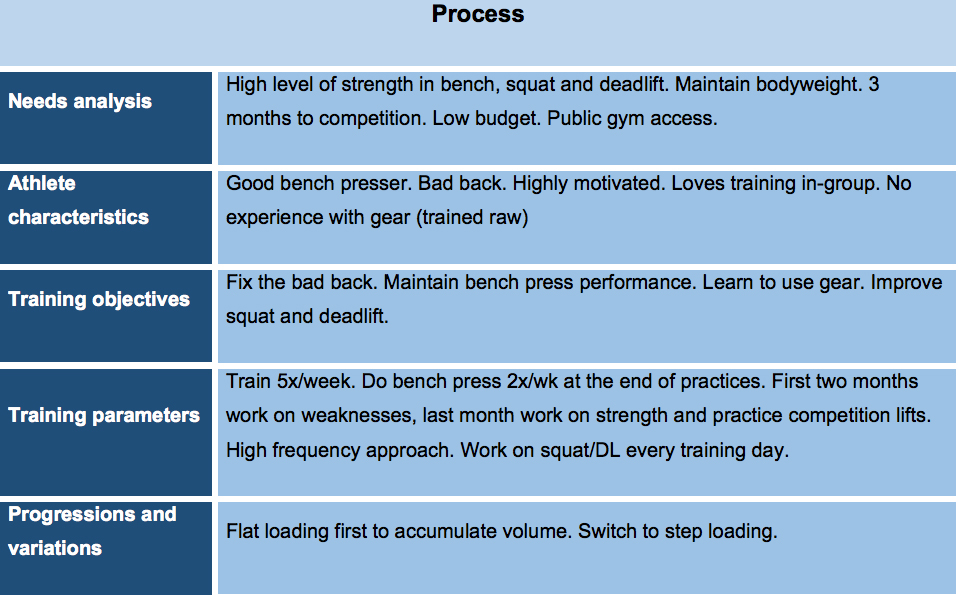 | Process | |
|---|---|
| Needs analysis | High level of strength in bench, squat and deadlift. Maintain bodyweight. 3 months to competition. Low budget. Public gym access. |
| Athlete characteristics | Good bench presser. Bad back. Highly motivated. Loves training in-group. No experience with gear (trained raw) |
| Training objectives | Fix the bad back. Maintain bench press performance. Learn to use gear. Improve squat and deadlift. |
| Training parameters | Train 5x/week. Do bench press 2x/wk at the end of practices. First two months work on weaknesses, last month work on strength and practice competition lifts. High frequency approach. Work on squat/DL every training day. |
| Progressions and variations | Flat loading first to accumulate volume. Switch to step loading. |